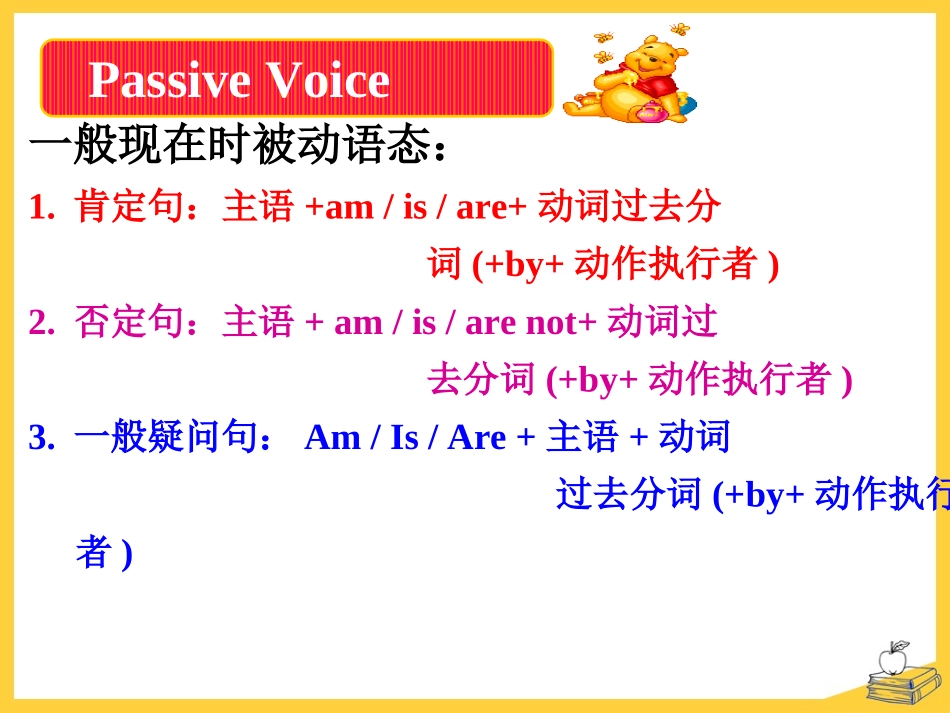 Passive Voice

一般现在时被动语态：

1. 肯定句：主语 +am / is / are+ 动词过去分词 (+by+ 动作执行者 )

2. 否定句：主语 + am / is / are not+ 动词过去分词 (+by+ 动作执行者 )

3. 一般疑问句： Am / Is / Are + 主语 + 动词过去分词 (+by+ 动作执行者 )